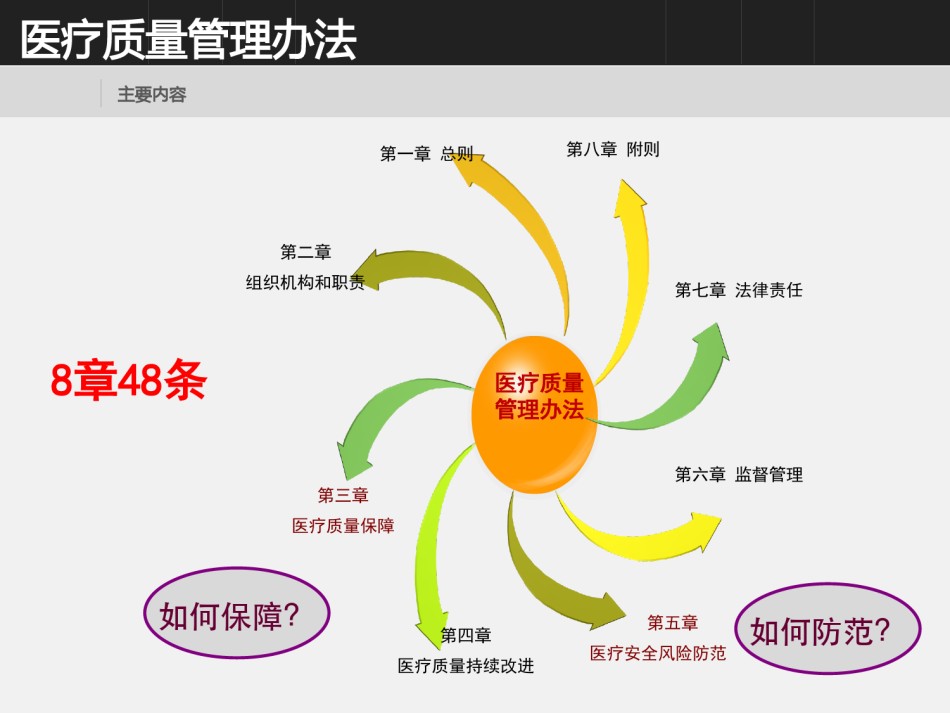 医疗质量管理办法

主要内容

第一章 总则

第八章 附则

第二章
组织机构和职责

第七章 法律责任

8章48条

医疗质量管理办法

第六章 监督管理

第三章
医疗质量保障

如何保障?

第四章
医疗质量持续改进

第五章
医疗安全风险防范

如何防范?